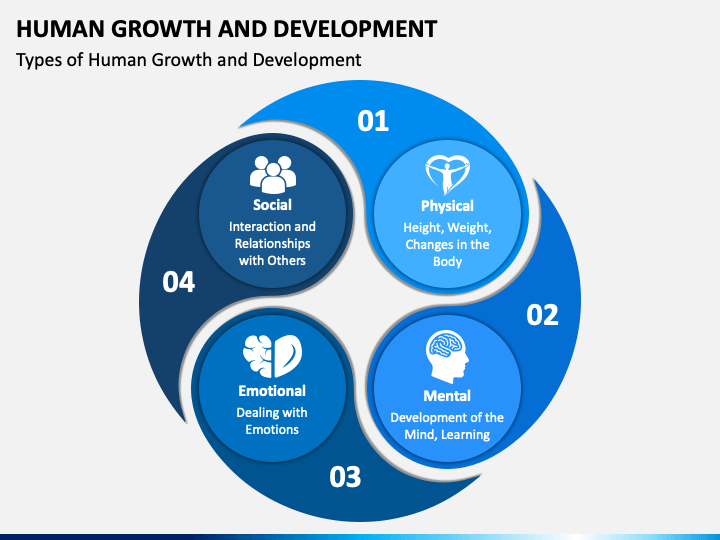 HUMAN GROWTH AND DEVELOPMENT

Types of Human Growth and Development

01

Physical

Height, Weight, Changes in the Body

02

Mental

Development of the Mind, Learning

03

Emotional

Dealing with Emotions

04

Social

Interaction and Relationships with Others